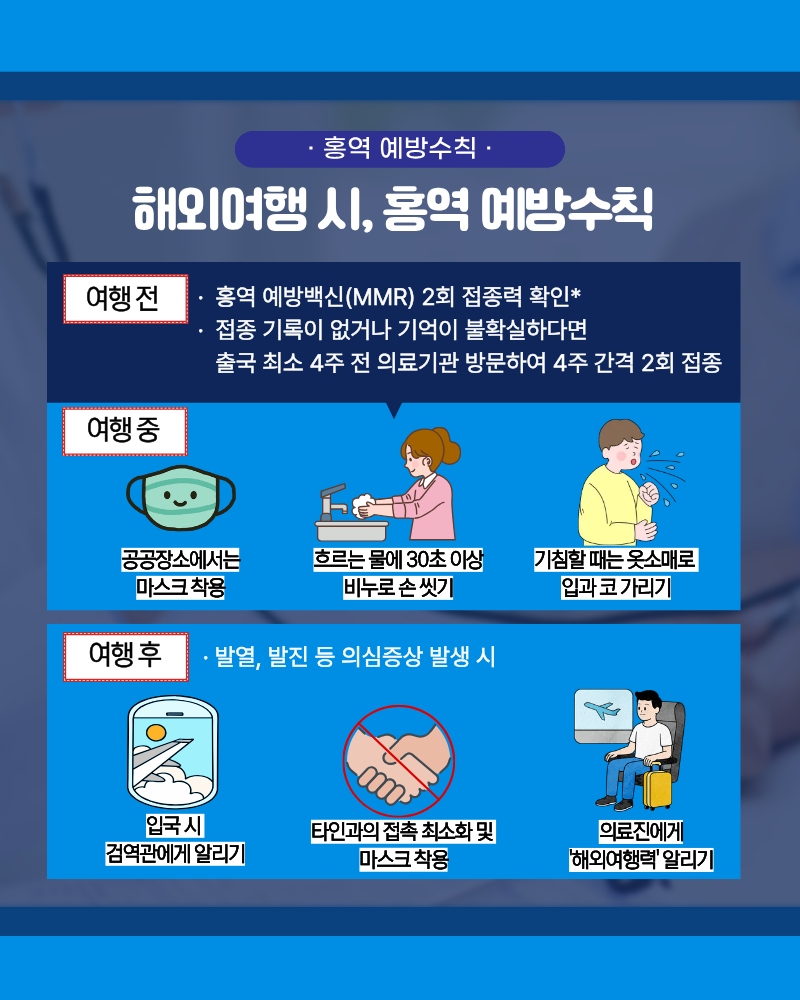 · 홍역 예방수칙 ·

해외여행 시, 홍역 예방수칙

여행 전

· 홍역 예방백신(MMR) 2회 접종력 확인*
· 접종 기록이 없거나 기억이 불확실하다면 출국 최소 4주 전 의료기관 방문하여 4주 간격 2회 접종

여행 중

공공장소에서는 마스크 착용

흐르는 물에 30초 이상 비누로 손 씻기

기침할 때는 옷소매로 입과 코 가리기

여행 후

· 발열, 발진 등 의심증상 발생 시

입국 시 검역관에게 알리기

타인과의 접촉 최소화 및 마스크 착용

의료진에게 '해외여행력' 알리기